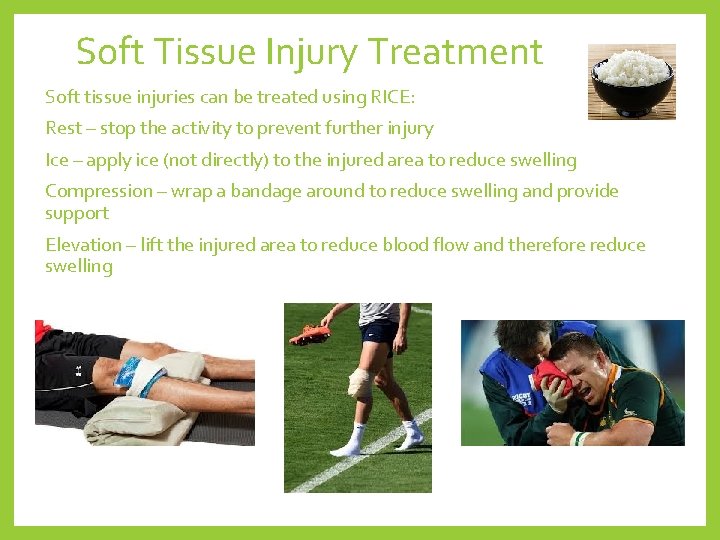 Soft Tissue Injury Treatment

Soft tissue injuries can be treated using RICE:

Rest – stop the activity to prevent further injury

Ice – apply ice (not directly) to the injured area to reduce swelling

Compression – wrap a bandage around to reduce swelling and provide support

Elevation – lift the injured area to reduce blood flow and therefore reduce swelling